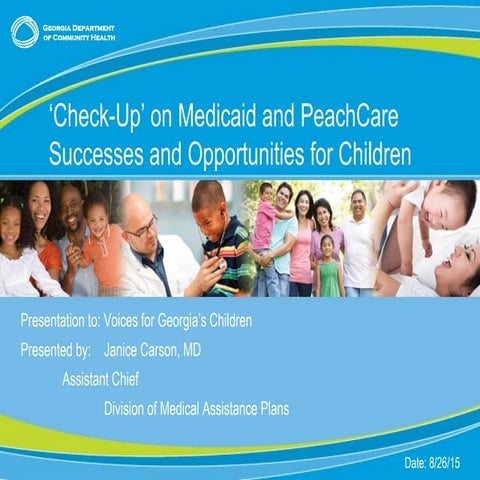 GEORGIA DEPARTMENT OF COMMUNITY HEALTH

'Check-Up' on Medicaid and PeachCare Successes and Opportunities for Children

Presentation to: Voices for Georgia's Children

Presented by: Janice Carson, MD

Assistant Chief

Division of Medical Assistance Plans

Date: 8/26/15